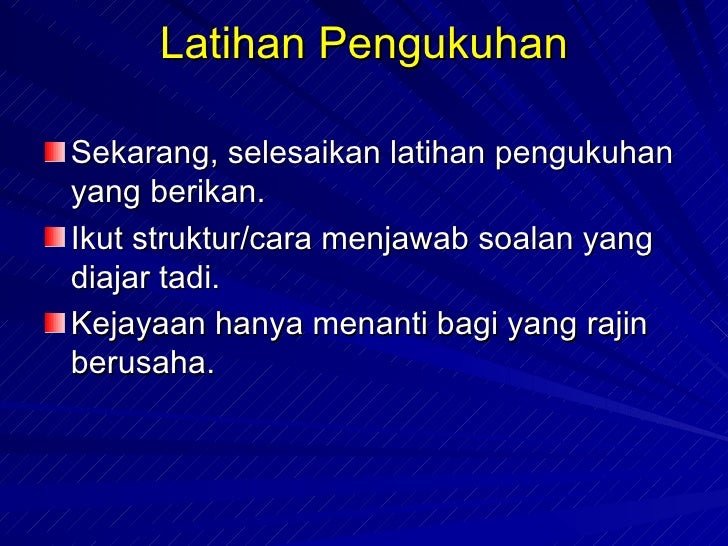 Latihan Pengukuhan

Sekarang, selesaikan latihan pengukuhan yang berikan.

Ikut struktur/cara menjawab soalan yang diajar tadi.

Kejayaan hanya menanti bagi yang rajin berusaha.